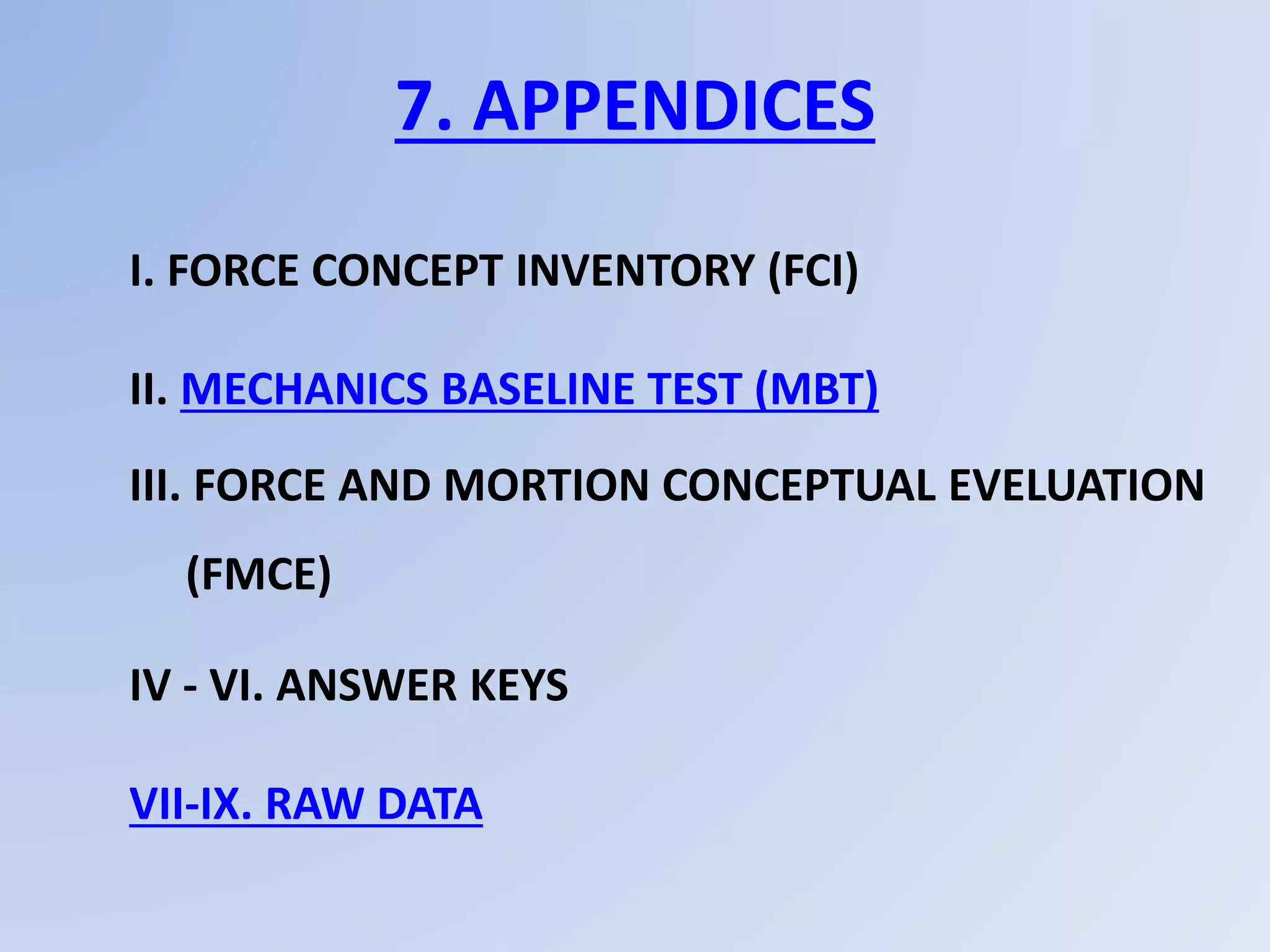 7. APPENDICES

I. FORCE CONCEPT INVENTORY (FCI)

II. MECHANICS BASELINE TEST (MBT)

III. FORCE AND MORTION CONCEPTUAL EVELUATION (FMCE)

IV - VI. ANSWER KEYS

VII-IX. RAW DATA